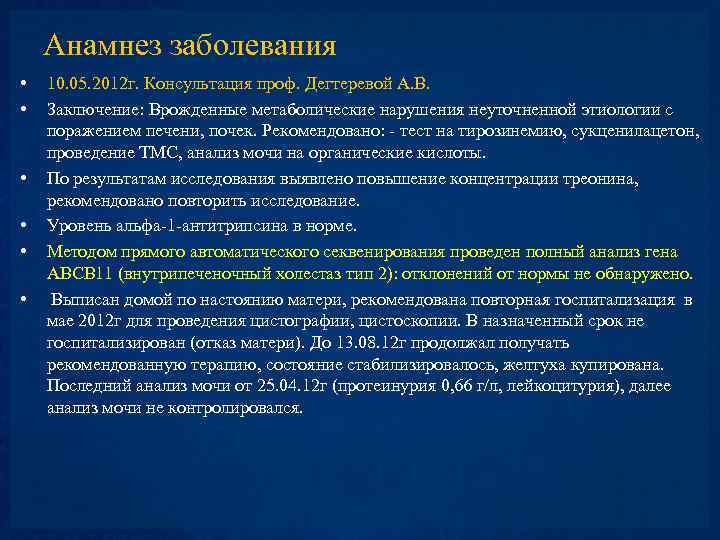 Анамнез заболевания

• 10.05.2012г. Консультация проф. Дегтеревой А.В.

• Заключение: Врожденные метаболические нарушения неуточненной этиологии с поражением печени, почек. Рекомендовано: - тест на тирозинемию, сукценилацетон, проведение ТМС, анализ мочи на органические кислоты.

• По результатам исследования выявлено повышение концентрации треонина, рекомендовано повторить исследование.

• Уровень альфа-1-антитрипсина в норме.

• Методом прямого автоматического секвенирования проведен полный анализ гена ABCB11 (внутрипеченочный холестаз тип 2): отклонений от нормы не обнаружено.

• Выписан домой по настоянию матери, рекомендована повторная госпитализация в мае 2012г для проведения цистографии, цистоскопии. В назначенный срок не госпитализирован (отказ матери). До 13.08.12г продолжал получать рекомендованную терапию, состояние стабилизировалось, желтуха купирована. Последний анализ мочи от 25.04.12г (протеинурия 0,66 г/л, лейкоцитурия), далее анализ мочи не контролировался.